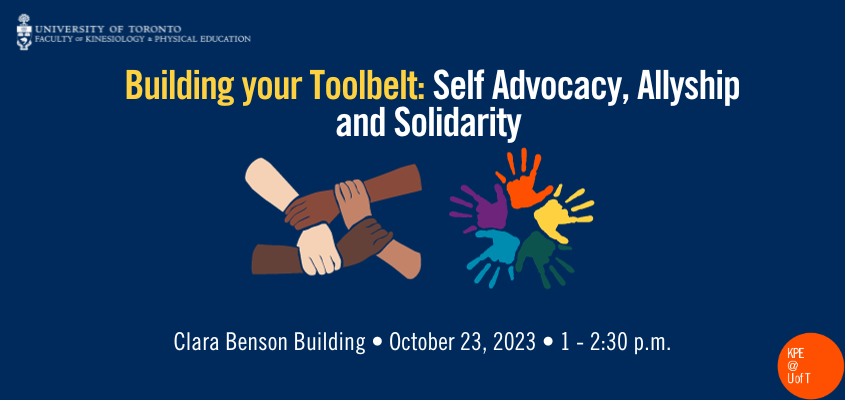 UNIVERSITY OF TORONTO
FACULTY OF KINESIOLOGY & PHYSICAL EDUCATION

Building your Toolbelt: Self Advocacy, Allyship and Solidarity

Clara Benson Building • October 23, 2023 • 1 - 2:30 p.m.

KPE
@
U of T